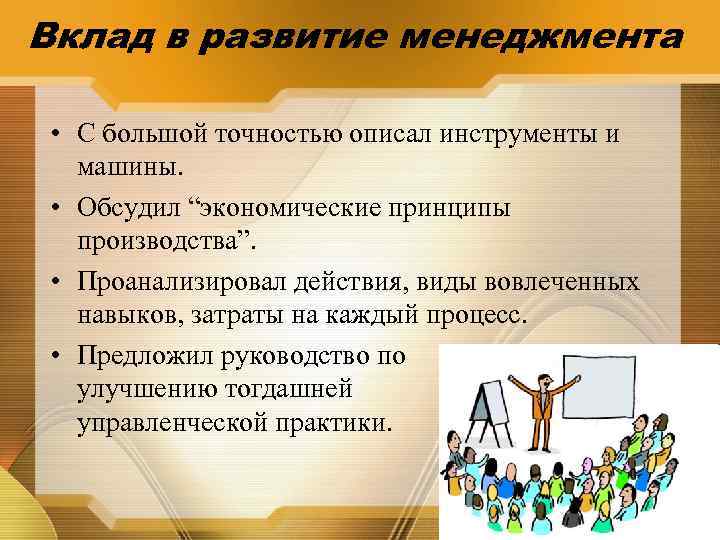 Вклад в развитие менеджмента

• С большой точностью описал инструменты и машины.
• Обсудил “экономические принципы производства”.
• Проанализировал действия, виды вовлеченных навыков, затраты на каждый процесс.
• Предложил руководство по улучшению тогдашней управленческой практики.